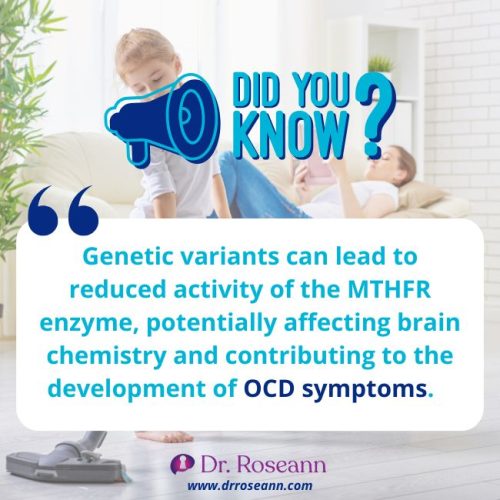 DID YOU KNOW?

Genetic variants can lead to reduced activity of the MTHFR enzyme, potentially affecting brain chemistry and contributing to the development of OCD symptoms.

Dr. Roseann
www.drroseann.com